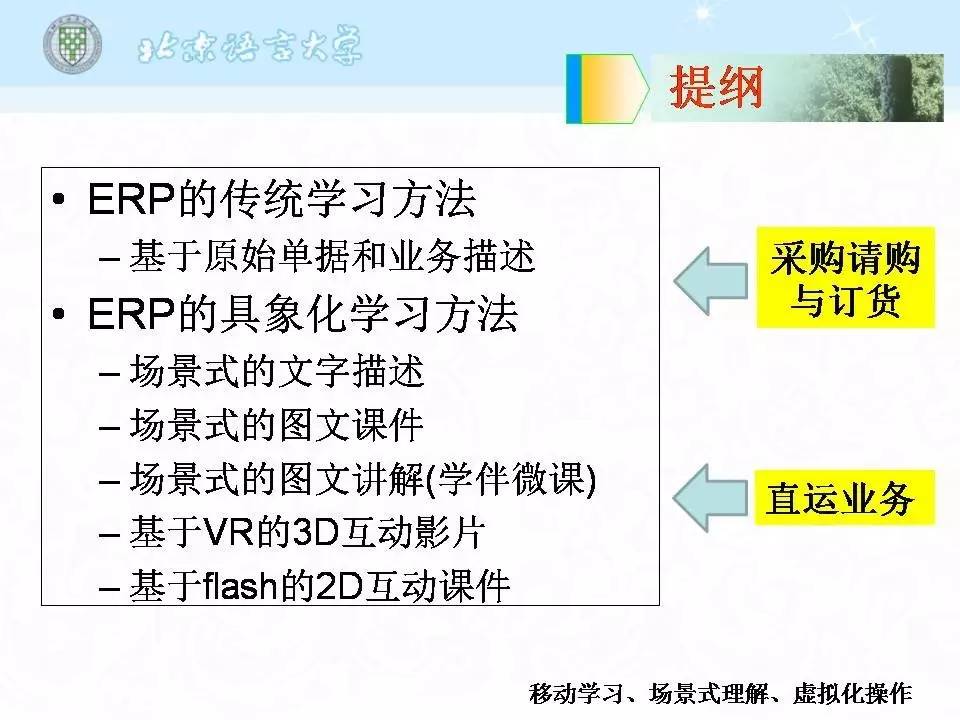 北京语言大学

提纲

• ERP的传统学习方法
– 基于原始单据和业务描述
• ERP的具象化学习方法
– 场景式的文字描述
– 场景式的图文课件
– 场景式的图文讲解(学件微课)
– 基于VR的3D互动影片
– 基于flash的2D互动课件

采购请购与订货

直运业务

移动学习、场景式理解、虚拟化操作